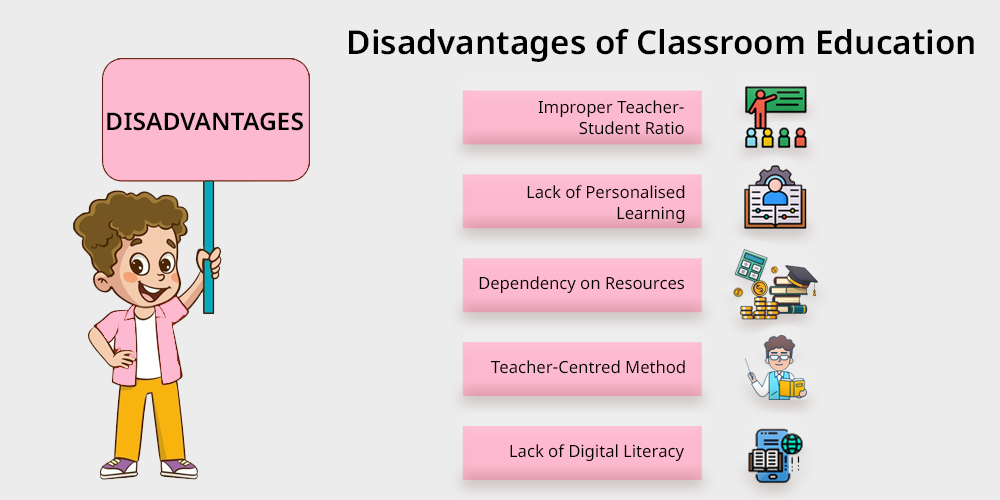 Disadvantages of Classroom Education

DISADVANTAGES

Improper Teacher-Student Ratio

Lack of Personalised Learning

Dependency on Resources

Teacher-Centred Method

Lack of Digital Literacy